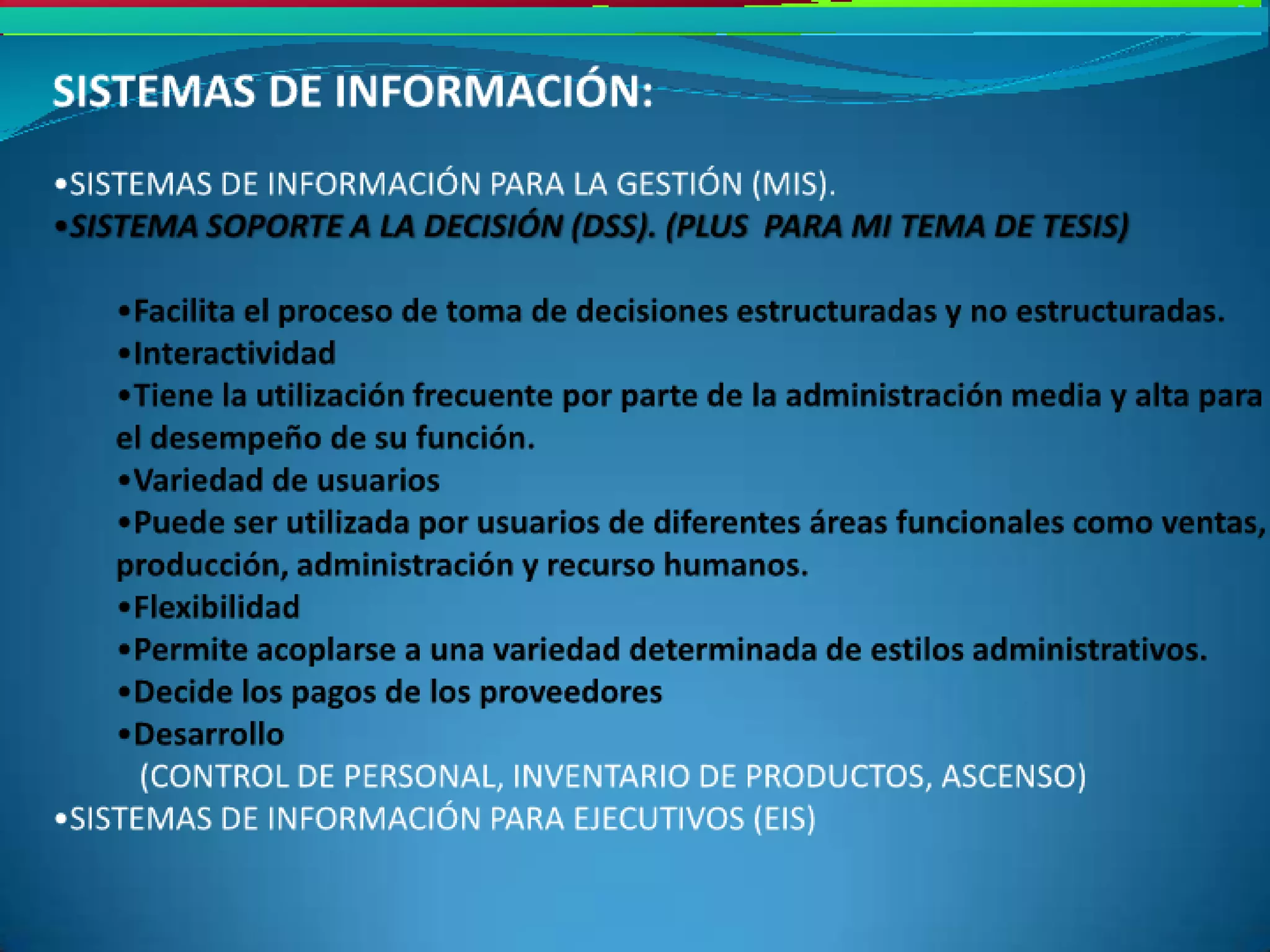 SISTEMAS DE INFORMACIÓN:

•SISTEMAS DE INFORMACIÓN PARA LA GESTIÓN (MIS).
•SISTEMA SOPORTE A LA DECISIÓN (DSS). (PLUS PARA MI TEMA DE TESIS)

•Facilita el proceso de toma de decisiones estructuradas y no estructuradas.
•Interactividad
•Tiene la utilización frecuente por parte de la administración media y alta para el desempeño de su función.
•Variedad de usuarios
•Puede ser utilizada por usuarios de diferentes áreas funcionales como ventas, producción, administración y recurso humanos.
•Flexibilidad
•Permite acoplarse a una variedad determinada de estilos administrativos.
•Decide los pagos de los proveedores
•Desarrollo
(CONTROL DE PERSONAL, INVENTARIO DE PRODUCTOS, ASCENSO)
•SISTEMAS DE INFORMACIÓN PARA EJECUTIVOS (EIS)